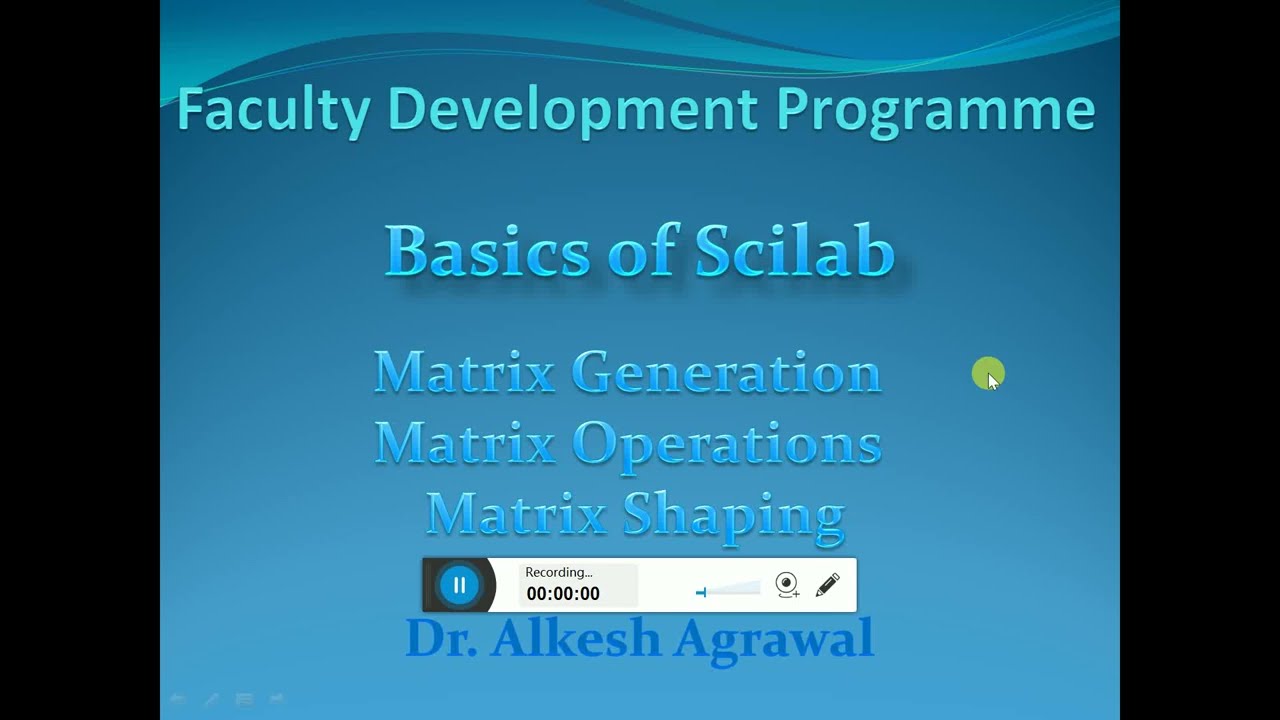 Faculty Development Programme

Basics of Scilab

Matrix Generation
Matrix Operations
Matrix Shaping

Recording...
00:00:00

Dr. Alkesh Agrawal